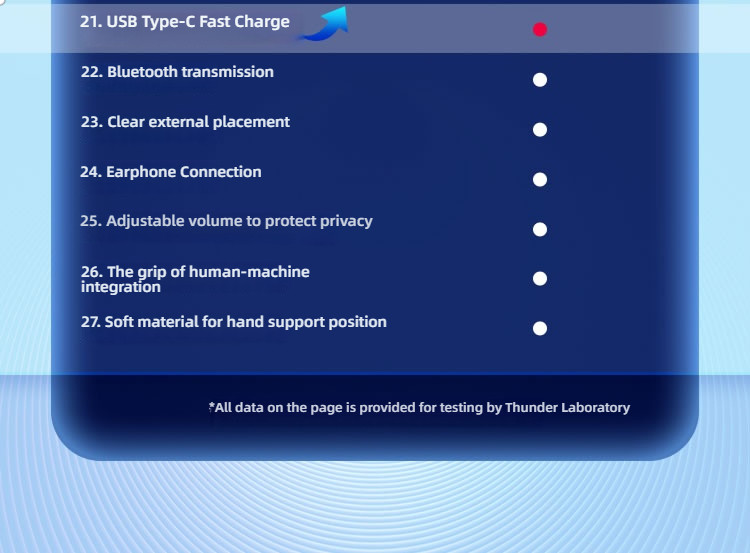 21. USB Type-C Fast Charge

22. Bluetooth transmission

23. Clear external placement

24. Earphone Connection

25. Adjustable volume to protect privacy

26. The grip of human-machine integration

27. Soft material for hand support position

*All data on the page is provided for testing by Thunder Laboratory